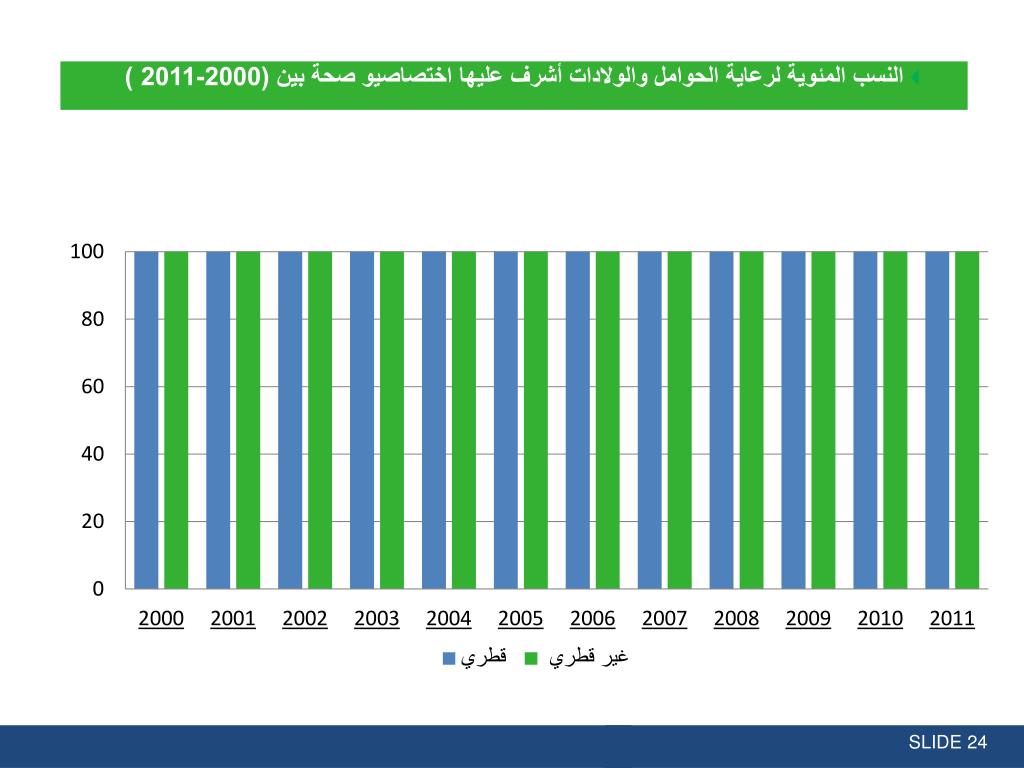 النسب المئوية لرعاية الحوامل والولادات أشرف عليها اختصاصيو صحة بين (2000-2011 )

100
80
60
40
20
0

2000 2001 2002 2003 2004 2005 2006 2007 2008 2009 2010 2011

قطري غير قطري

SLIDE 24